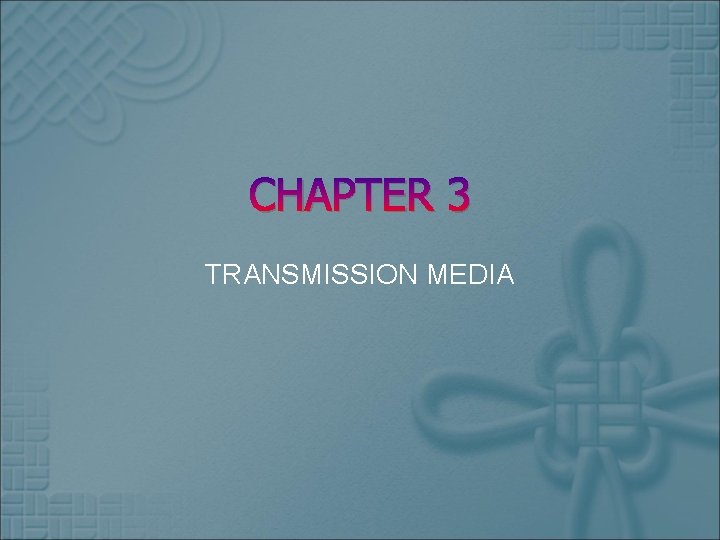 CHAPTER 3

TRANSMISSION MEDIA